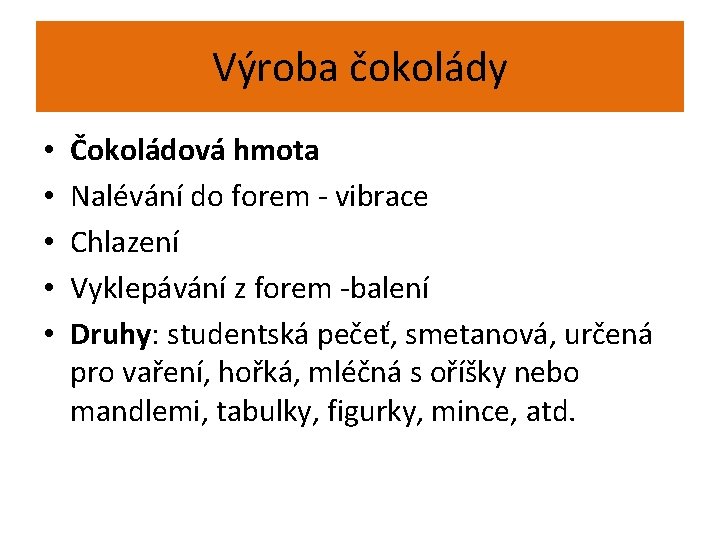 Výroba čokolády

• Čokoládová hmota
• Nalévání do forem - vibrace
• Chlazení
• Vyklepávání z forem -balení
• Druhy: studentská pečeť, smetanová, určená pro vaření, hořká, mléčná s oříšky nebo mandlemi, tabulky, figurky, mince, atd.